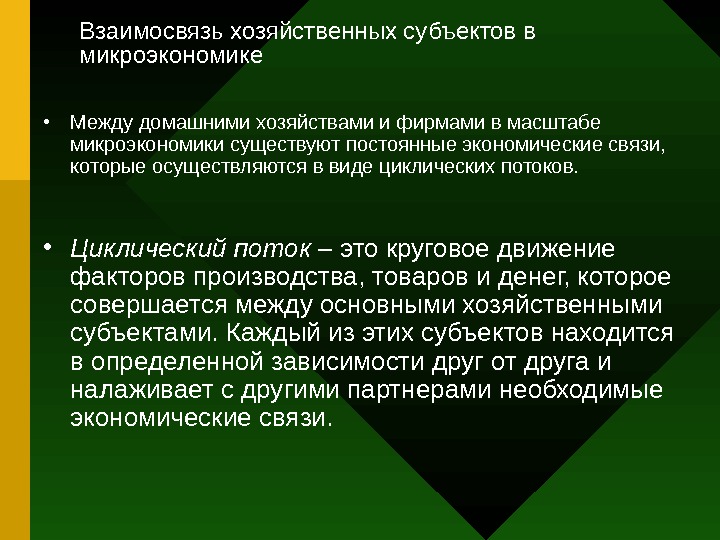 Взаимосвязь хозяйственных субъектов в микроэкономике

• Между домашними хозяйствами и фирмами в масштабе микроэкономики существуют постоянные экономические связи, которые осуществляются в виде циклических потоков.

• Циклический поток – это круговое движение факторов производства, товаров и денег, которое совершается между основными хозяйственными субъектами. Каждый из этих субъектов находится в определенной зависимости друг от друга и налаживает с другими партнерами необходимые экономические связи.